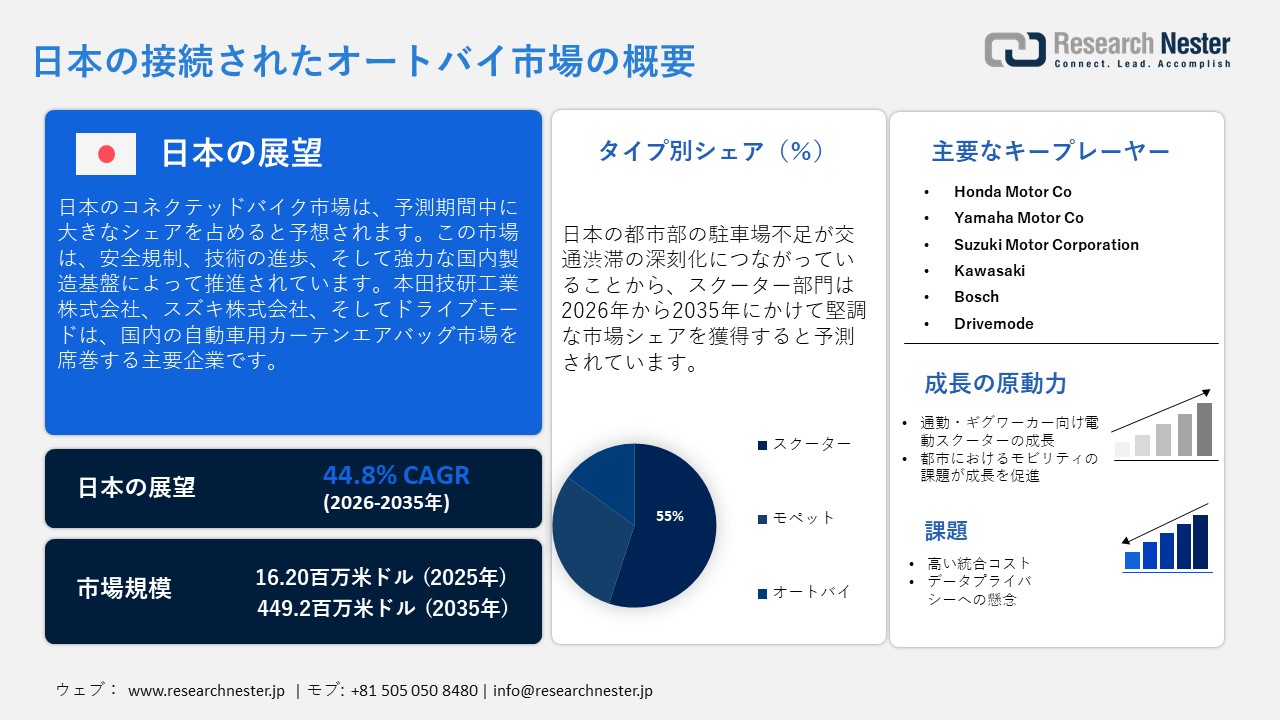 日本の接続されたオートバイ市場の概要

Research Nester
Connect. Lead. Accomplish

日本の展望

日本のコネクテッドバイク市場は、予測期間中に大きなシェアを占めると予想されます。この市場は、安全規制、技術の進歩、そして強力な国内製造基盤によって推進されています。本田技研工業株式会社、スズキ株式会社、そしてドライブモードは、国内の自動車用カーテンエアバッグ市場を席巻する主要企業です。

日本の展望
44.8% CAGR
(2026-2035年)

市場規模
16.20百万米ドル (2025年)
449.2百万米ドル (2035年)

タイプ別シェア（%）

日本の都市部の駐車場不足が交通渋滞の深刻化につながっていることから、スクーター部門は2026年から2035年にかけて堅調な市場シェアを獲得すると予測されています。

55%

スクーター
モペット
オートバイ

主要なキープレーヤー
• Honda Motor Co
• Yamaha Motor Co
• Suzuki Motor Corporation
• Kawasaki
• Bosch
• Drivemode

成長の原動力
• 通勤・ギグワーカー向け電動スクーターの成長
• 都市におけるモビリティの課題が成長を促進

課題
• 高い統合コスト
• データプライバシーへの懸念

ウェブ： www.researchnester.jp | モブ: +81 505 050 8480 | info@researchnester.jp